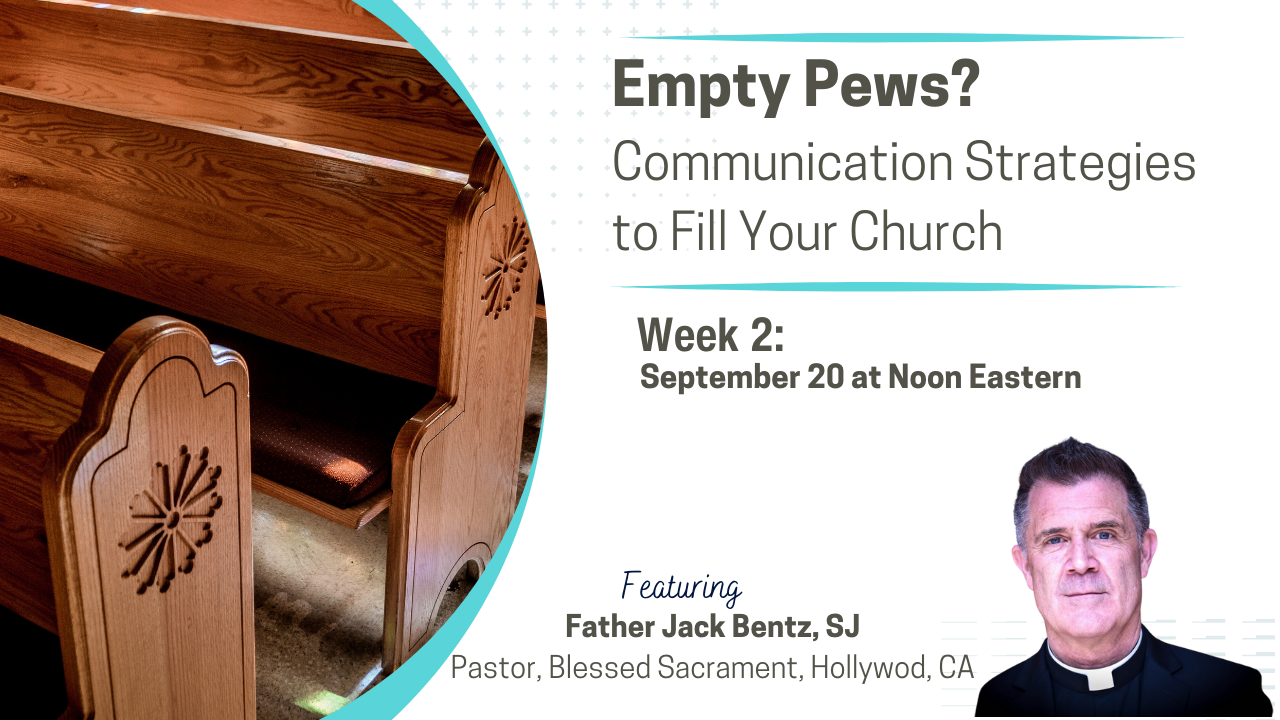 Empty Pews?
Communication Strategies to Fill Your Church

Week 2:
September 20 at Noon Eastern

Featuring
Father Jack Bentz, SJ
Pastor, Blessed Sacrament, Hollywod, CA